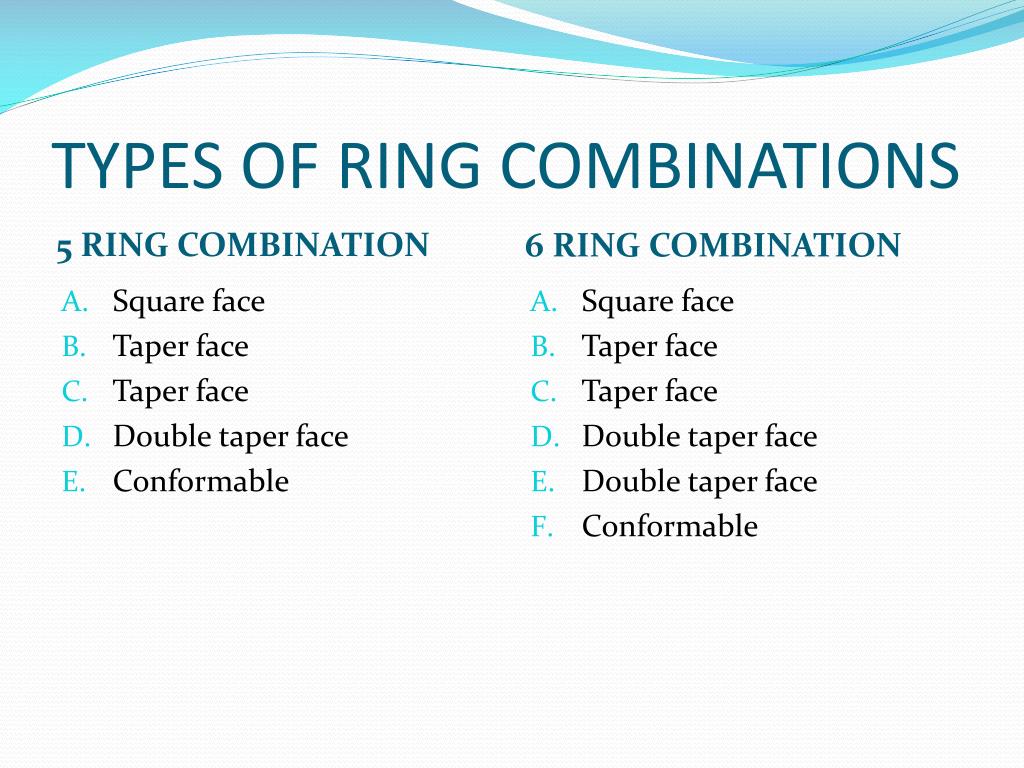 TYPES OF RING COMBINATIONS

5 RING COMBINATION

A. Square face
B. Taper face
C. Taper face
D. Double taper face
E. Conformable

6 RING COMBINATION

A. Square face
B. Taper face
C. Taper face
D. Double taper face
E. Double taper face
F. Conformable